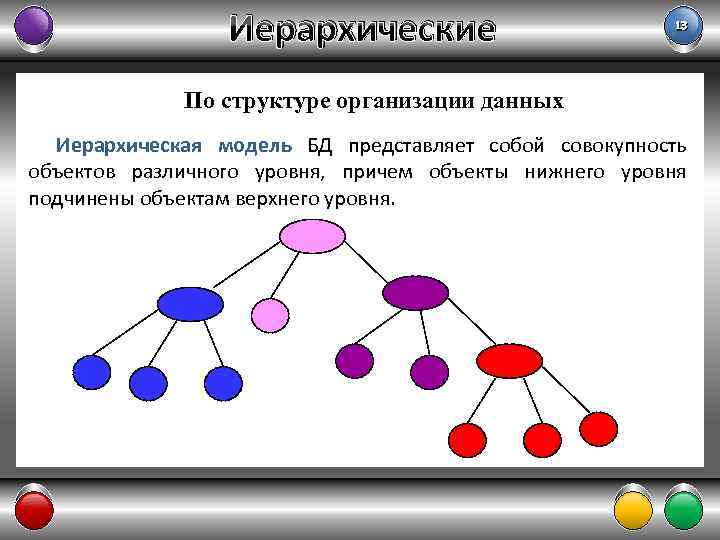 Иерархические

13

По структуре организации данных

Иерархическая модель БД представляет собой совокупность объектов различного уровня, причем объекты нижнего уровня подчинены объектам верхнего уровня.